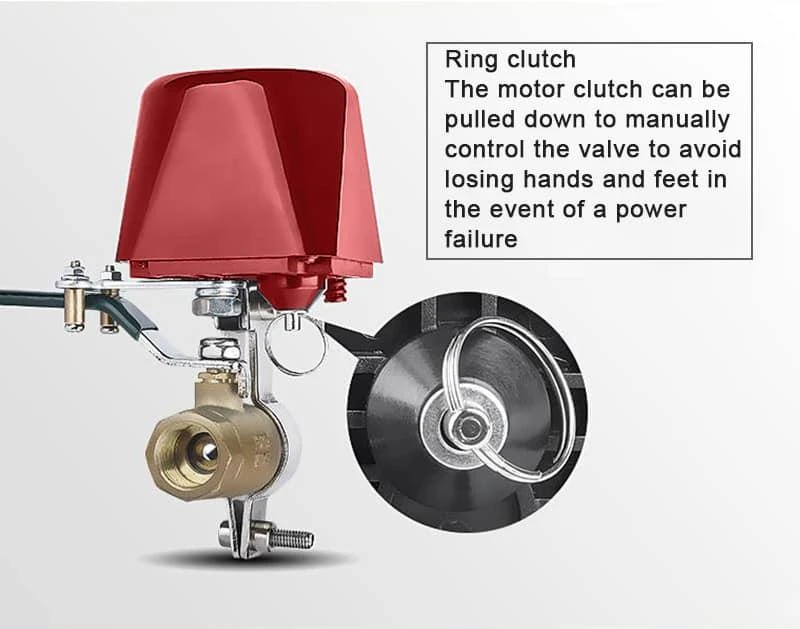 Ring clutch
The motor clutch can be pulled down to manually control the valve to avoid losing hands and feet in the event of a power failure